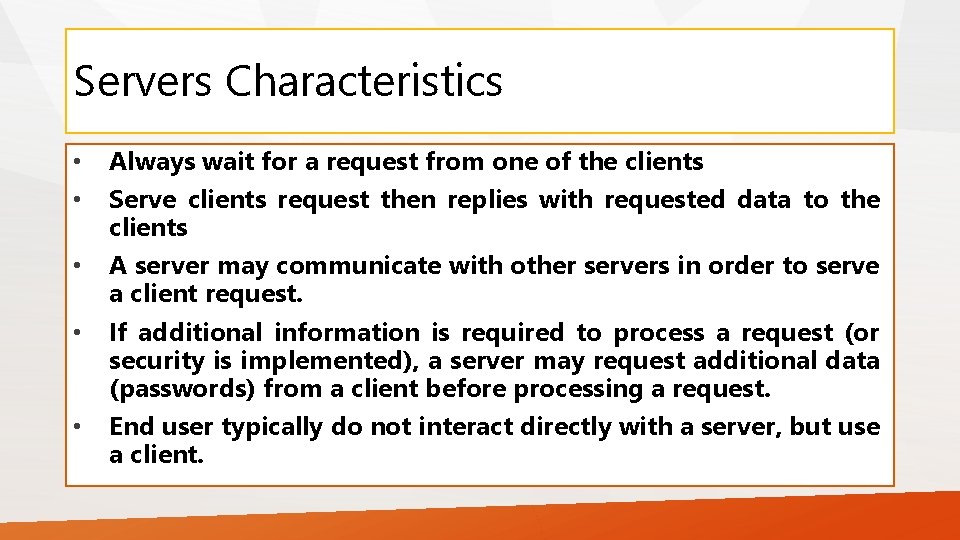 Servers Characteristics

• Always wait for a request from one of the clients
• Serve clients request then replies with requested data to the clients
• A server may communicate with other servers in order to serve a client request.
• If additional information is required to process a request (or security is implemented), a server may request additional data (passwords) from a client before processing a request.
• End user typically do not interact directly with a server, but use a client.